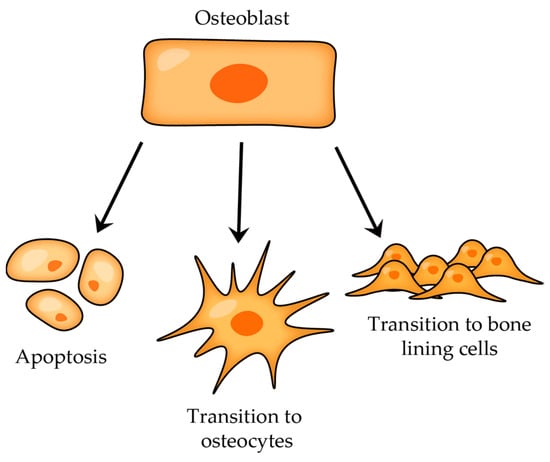 Osteoblast

Apoptosis

Transition to osteocytes

Transition to bone lining cells